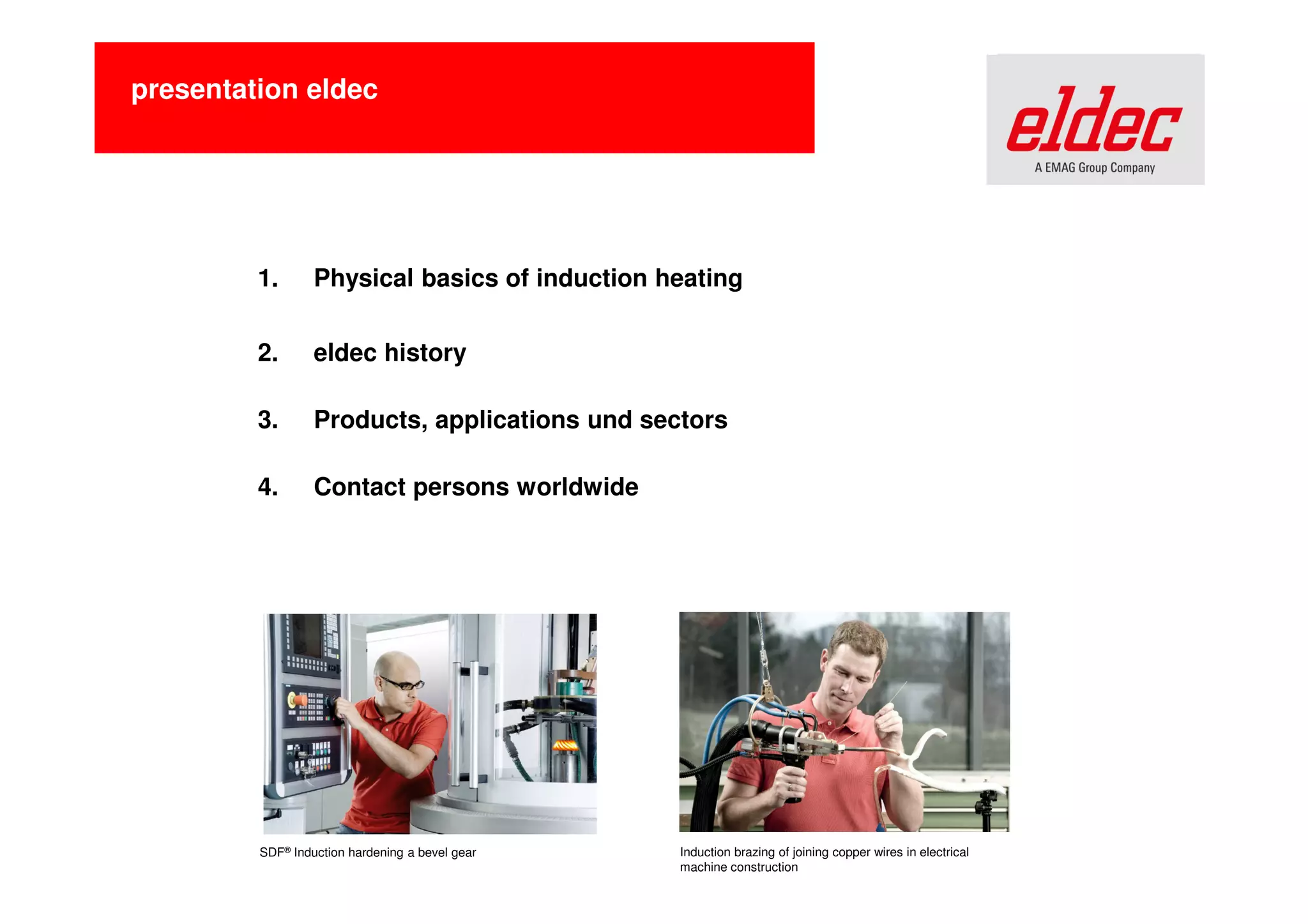 presentation eldec

eldec
A EMAG Group Company

1. Physical basics of induction heating

2. eldec history

3. Products, applications und sectors

4. Contact persons worldwide

SDF® Induction hardening a bevel gear

Induction brazing of joining copper wires in electrical machine construction